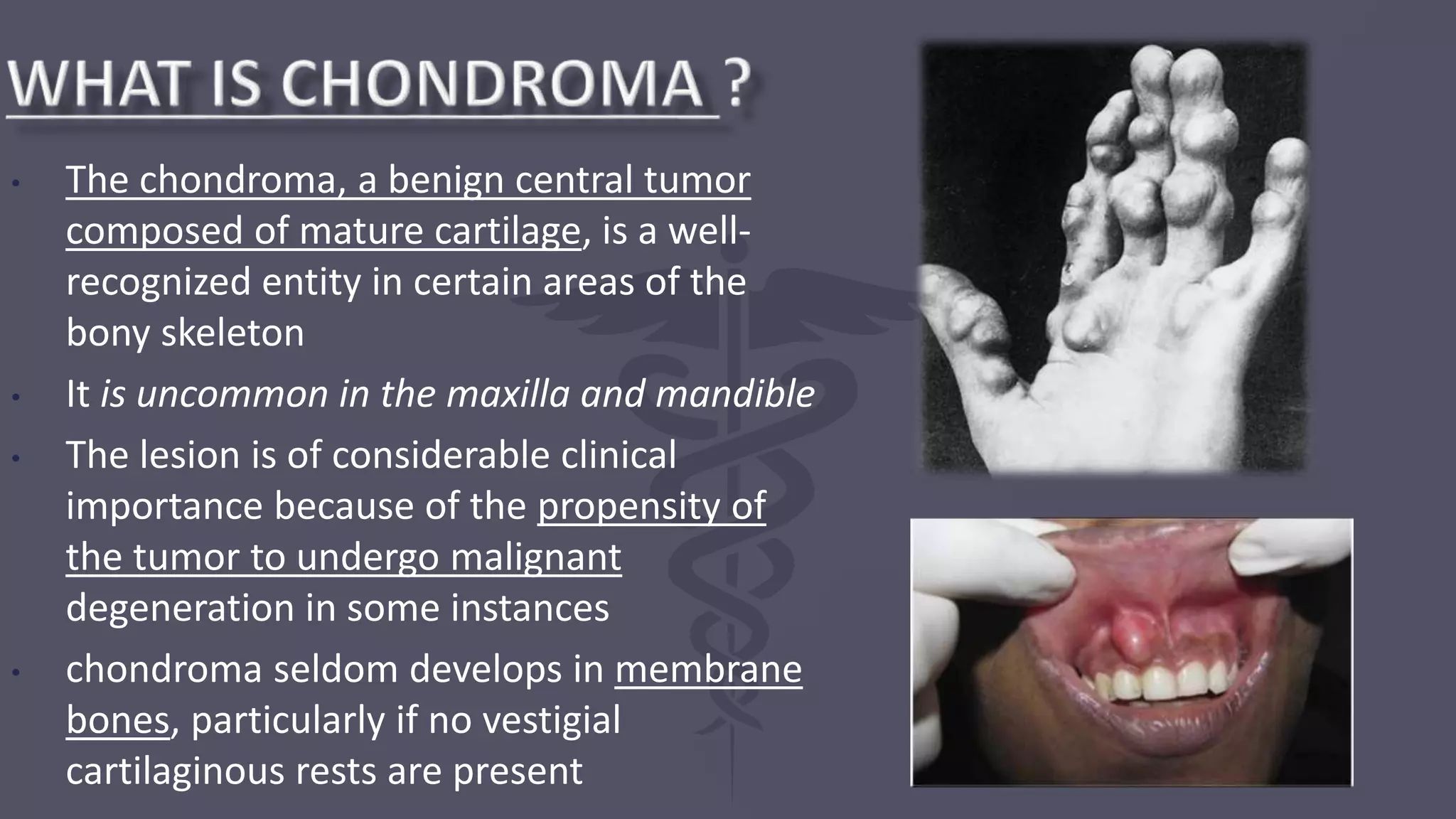 WHAT IS CHONDROMA ?

• The chondroma, a benign central tumor composed of mature cartilage, is a well-recognized entity in certain areas of the bony skeleton

• It is uncommon in the maxilla and mandible

• The lesion is of considerable clinical importance because of the propensity of the tumor to undergo malignant degeneration in some instances

• chondroma seldom develops in membrane bones, particularly if no vestigial cartilaginous rests are present